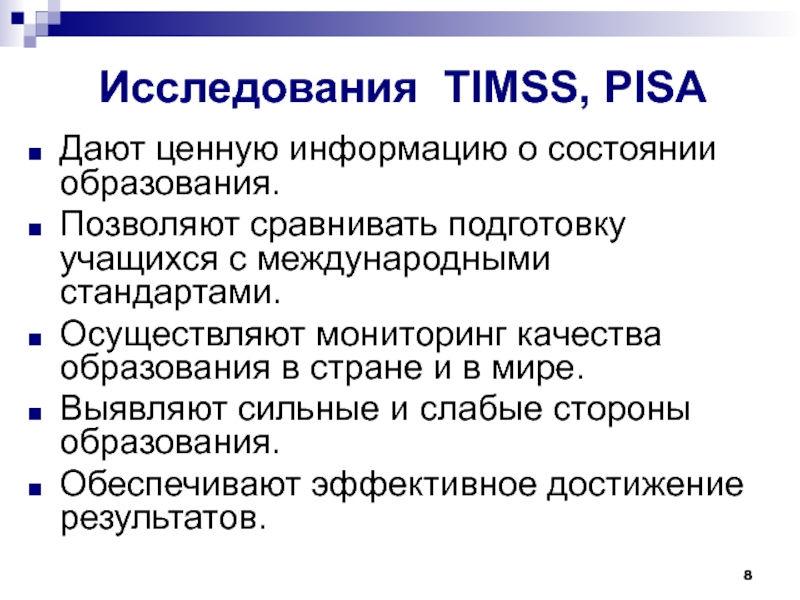 Исследования TIMSS, PISA

■ Дают ценную информацию о состоянии образования.
■ Позволяют сравнивать подготовку учащихся с международными стандартами.
■ Осуществляют мониторинг качества образования в стране и в мире.
■ Выявляют сильные и слабые стороны образования.
■ Обеспечивают эффективное достижение результатов.

8